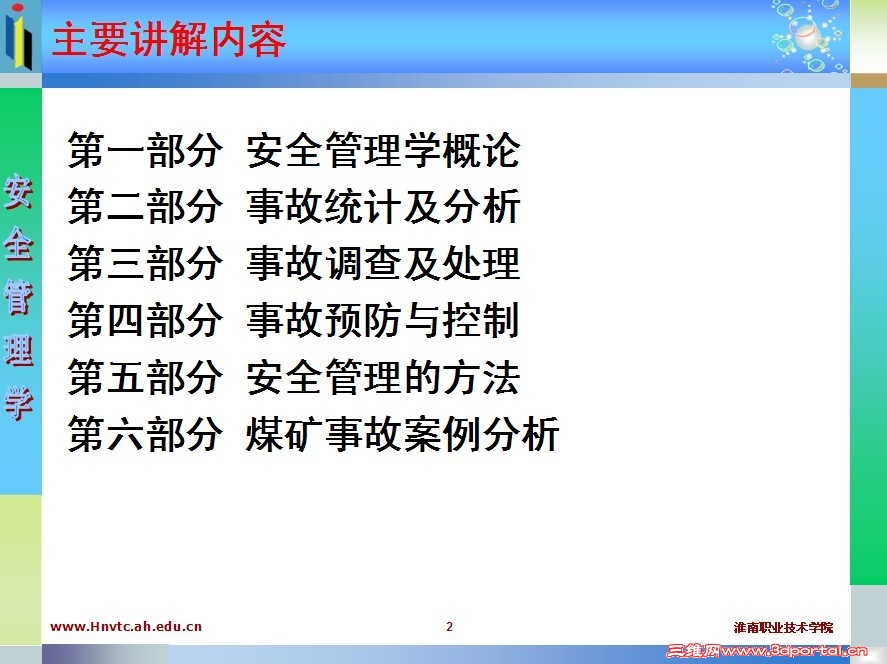 主要讲解内容

安全管理学

第一部分 安全管理学概论
第二部分 事故统计及分析
第三部分 事故调查及处理
第四部分 事故预防与控制
第五部分 安全管理的方法
第六部分 煤矿事故案例分析

www.Hnvtc.ah.edu.cn

2

淮南职业技术学院

三维网www.3dportal.cn